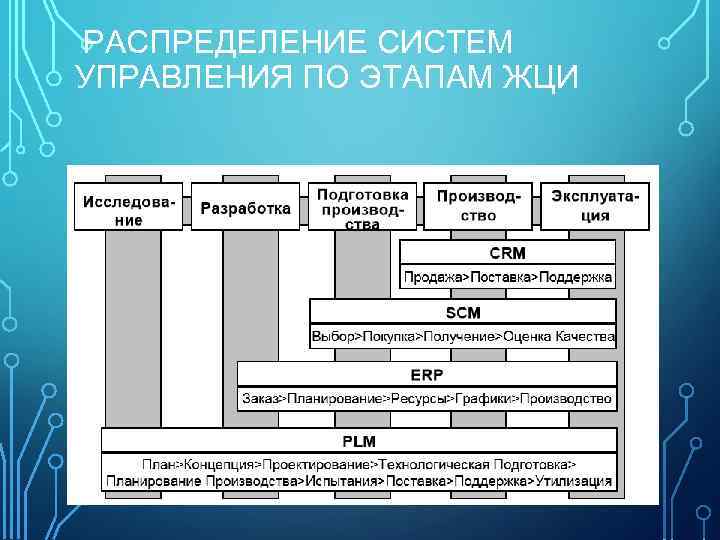 РАСПРЕДЕЛЕНИЕ СИСТЕМ УПРАВЛЕНИЯ ПО ЭТАПАМ ЖЦИ

Исследование

Разработка

Подготовка производства

Производство

Эксплуатация

CRM

Продажа>Поставка>Поддержка

SCM

Выбор>Покупка>Получение>Оценка Качества

ERP

Заказ>Планирование>Ресурсы>Графики>Производство

PLM

План>Концепция>Проектирование>Технологическая Подготовка> Планирование Производства>Испытания>Поставка>Поддержка>Утилизация